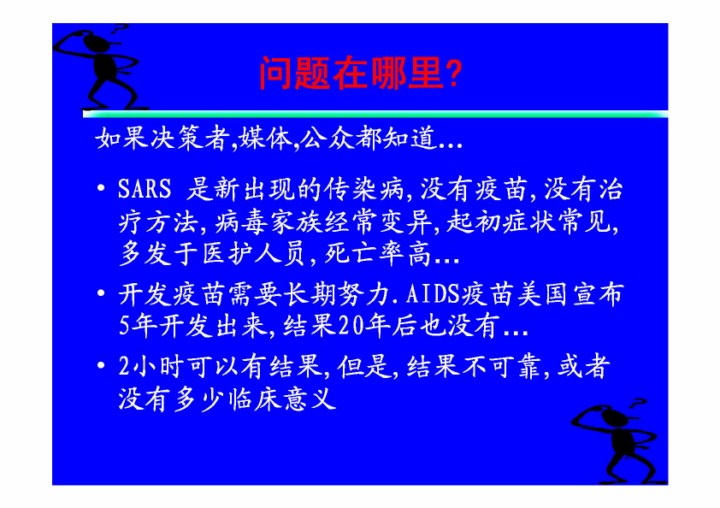 问题在哪里?

如果决策者,媒体,公众都知道...

• SARS 是新出现的传染病,没有疫苗,没有治疗方法,病毒家族经常变异,起初症状常见,多发于医护人员,死亡率高...

• 开发疫苗需要长期努力.AIDS疫苗美国宣布5年开发出来,结果20年后也没有...

• 2小时可以有结果,但是,结果不可靠,或者没有多少临床意义